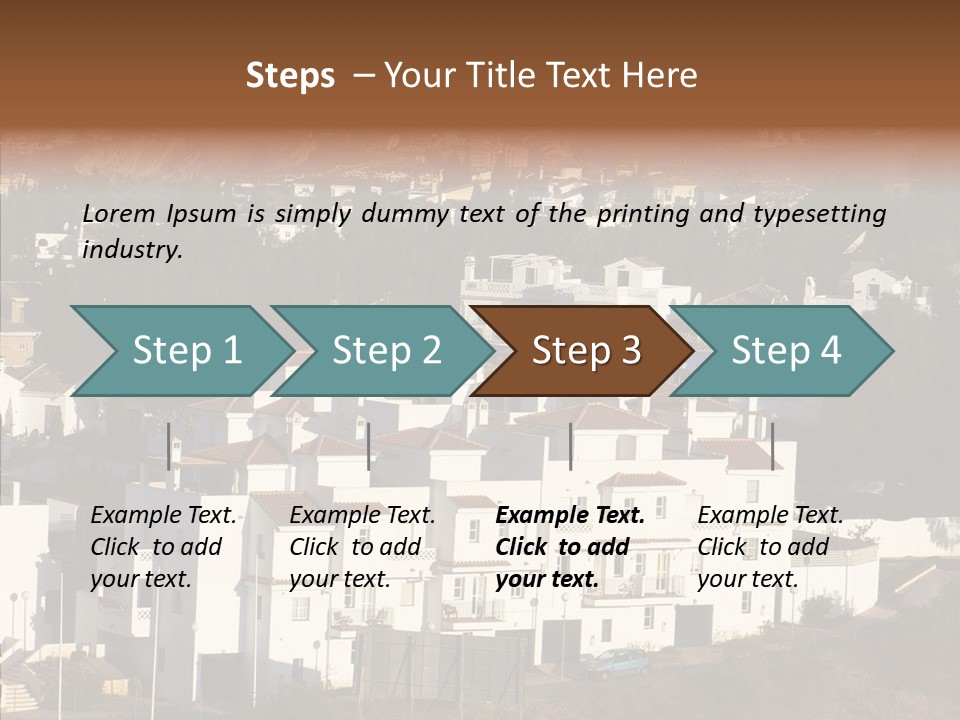 Steps – Your Title Text Here

Lorem Ipsum is simply dummy text of the printing and typesetting industry.

Step 1

Step 2

Step 3

Step 4

Example Text. Click to add your text.

Example Text. Click to add your text.

Example Text. Click to add your text.

Example Text. Click to add your text.